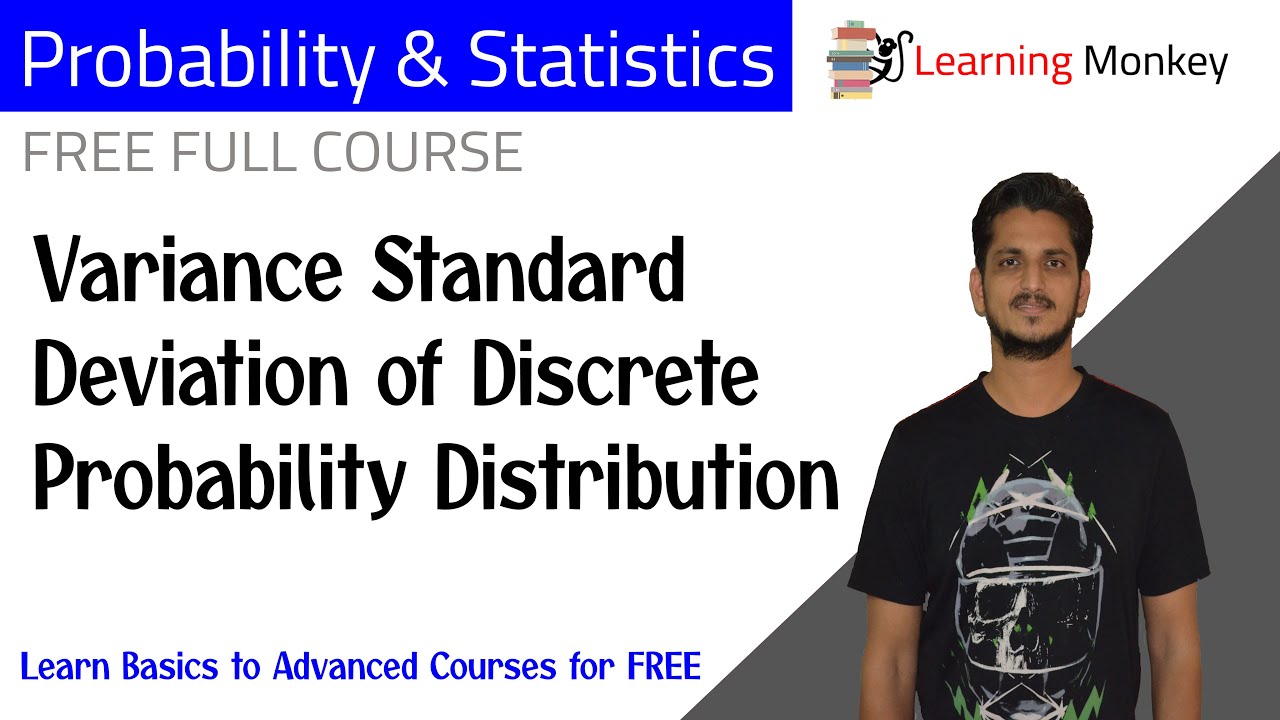 Probability & Statistics

Learning Monkey

FREE FULL COURSE

Variance Standard
Deviation of Discrete
Probability Distribution

Learn Basics to Advanced Courses for FREE